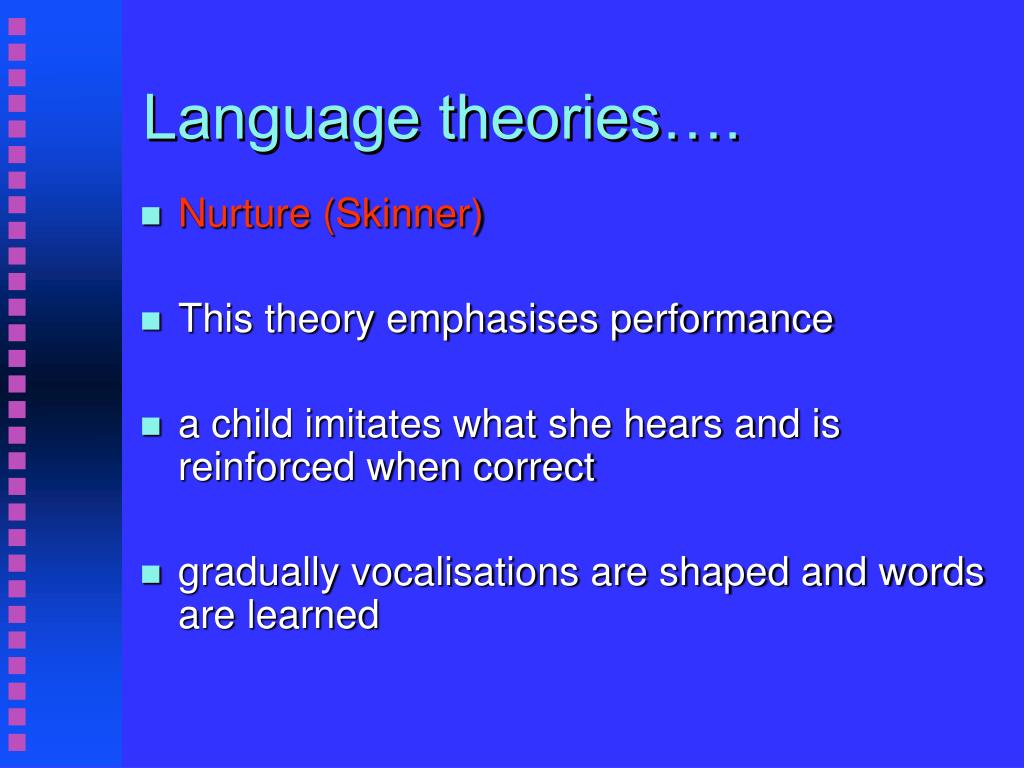 Language theories….

- Nurture (Skinner)
- This theory emphasises performance
- a child imitates what she hears and is reinforced when correct
- gradually vocalisations are shaped and words are learned